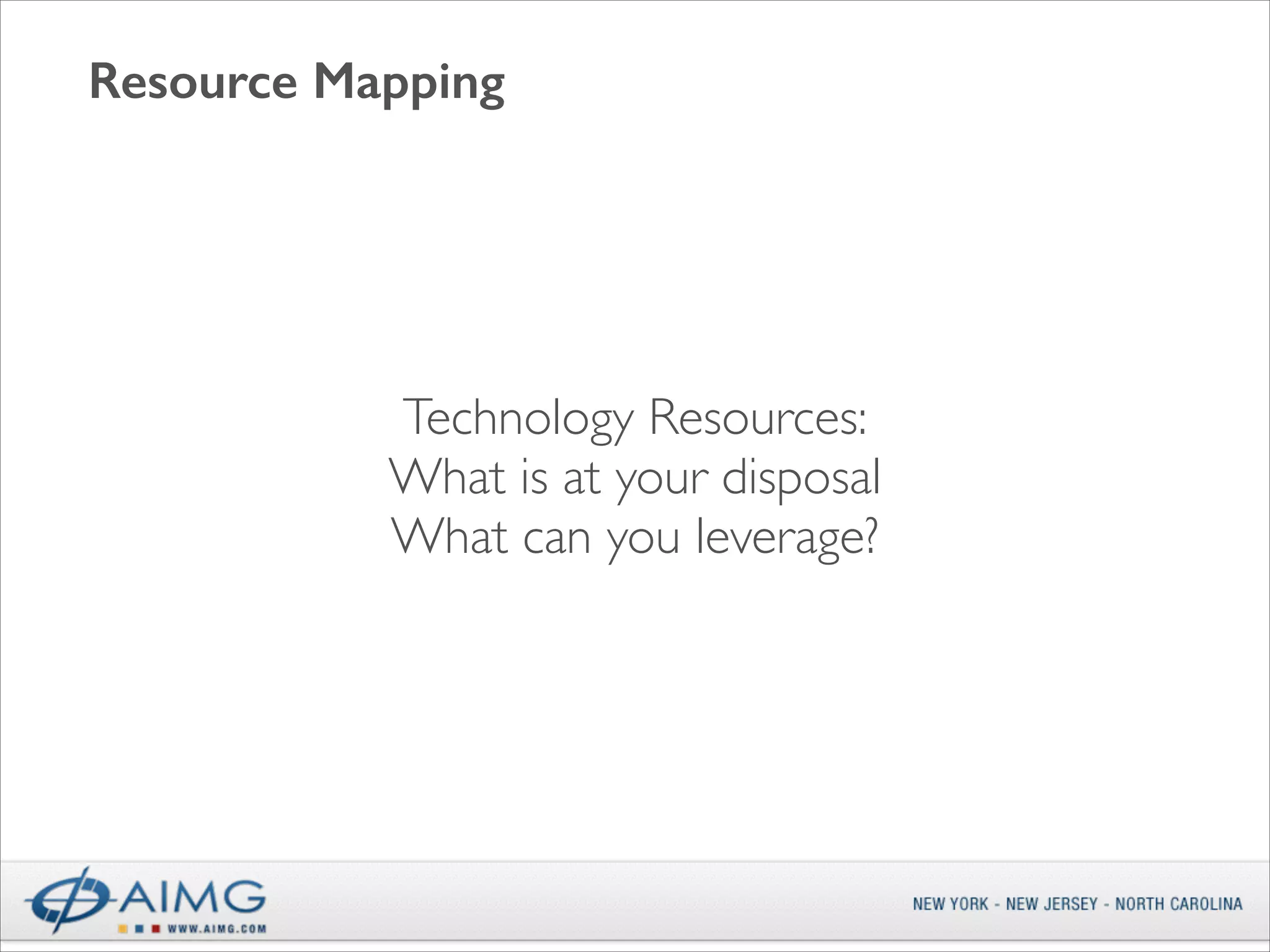 Resource Mapping

Technology Resources:
What is at your disposal
What can you leverage?

AIMG
WWW.AIMG.COM

NEW YORK - NEW JERSEY - NORTH CAROLINA